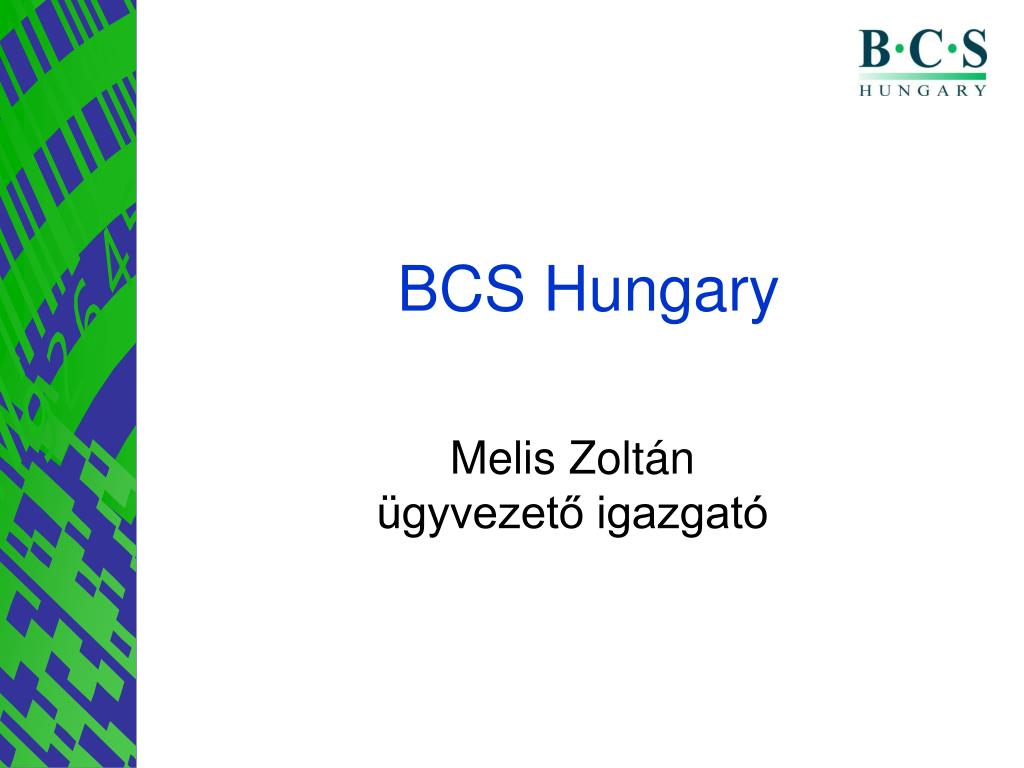 B·C·S
HUNGARY

BCS Hungary

Melis Zoltán
ügyvezető igazgató